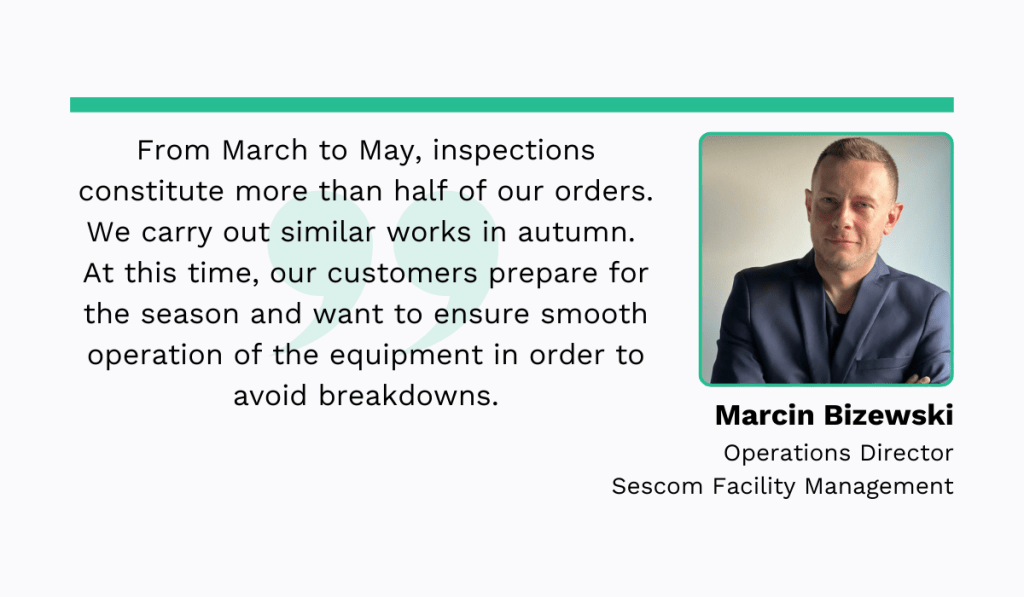 From March to May, inspections constitute more than half of our orders. We carry out similar works in autumn. At this time, our customers prepare for the season and want to ensure smooth operation of the equipment in order to avoid breakdowns.

Marcin Bizewski
Operations Director
Sescom Facility Management